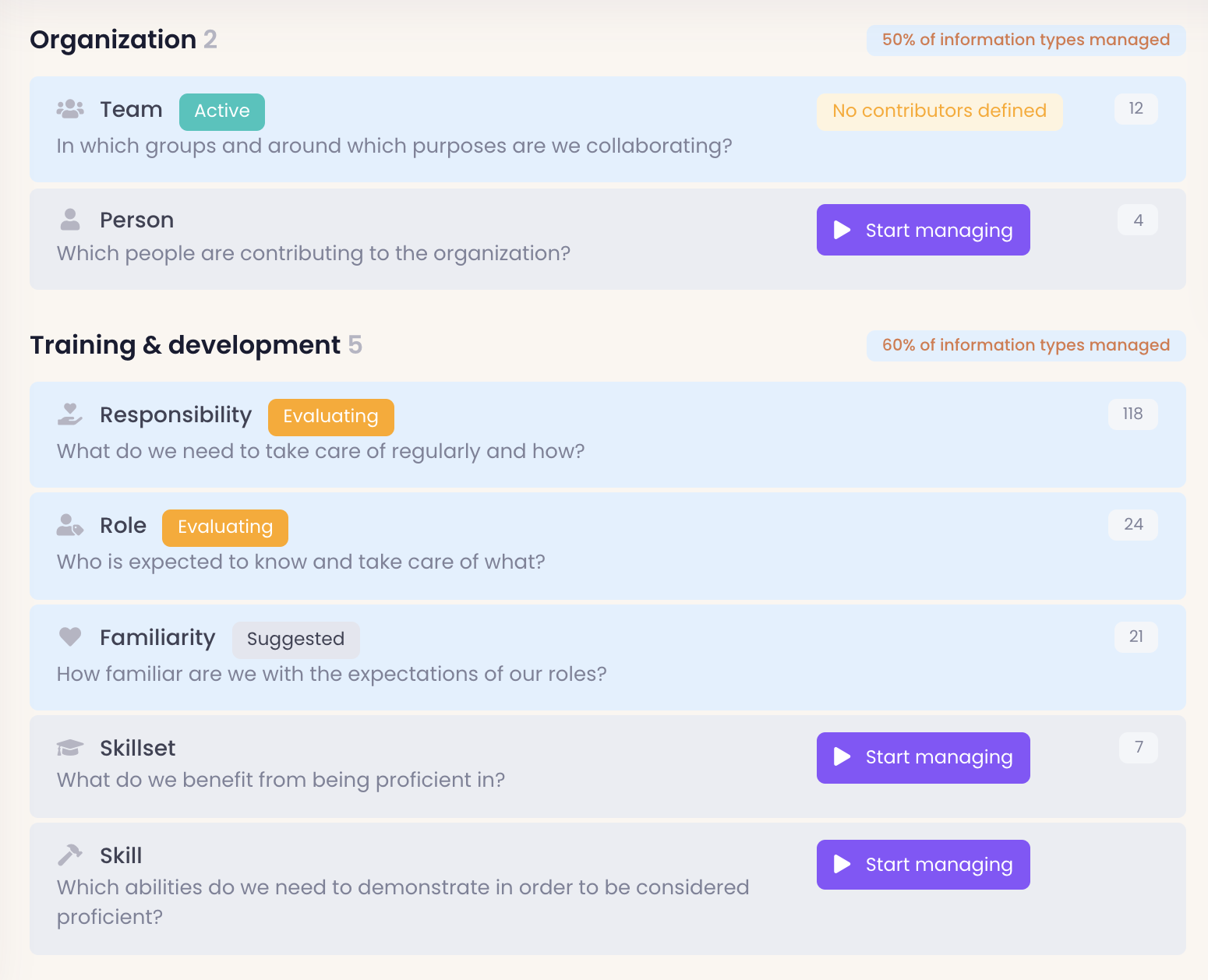 Organization 2

50% of information types managed

Team Active

No contributors defined

12

In which groups and around which purposes are we collaborating?

Person

Start managing

4

Which people are contributing to the organization?

Training & development 5

60% of information types managed

Responsibility Evaluating

118

What do we need to take care of regularly and how?

Role Evaluating

24

Who is expected to know and take care of what?

Familiarity Suggested

21

How familiar are we with the expectations of our roles?

Skillset

Start managing

7

What do we benefit from being proficient in?

Skill

Start managing

Which abilities do we need to demonstrate in order to be considered proficient?